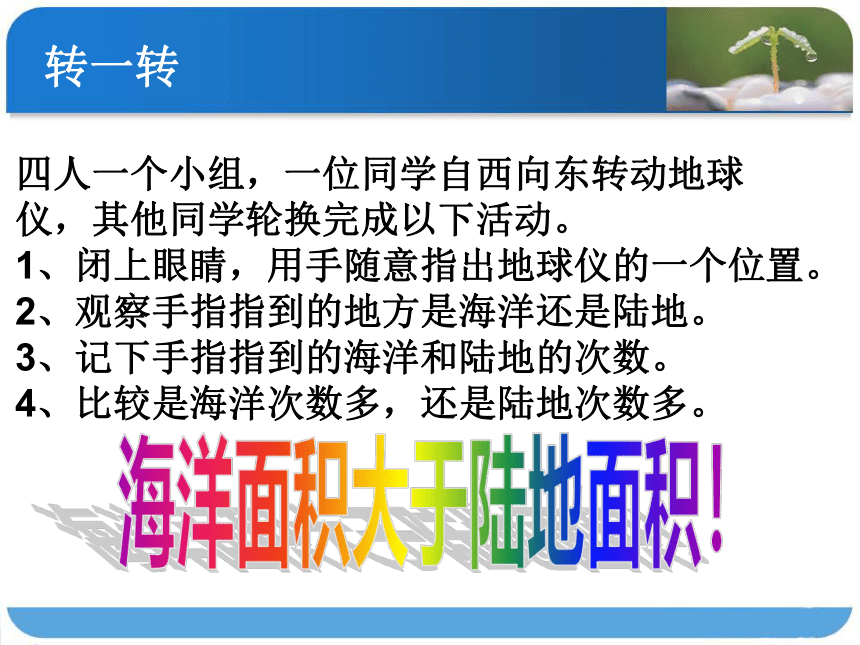 转一转

四人一个小组，一位同学自西向东转动地球仪，其他同学轮换完成以下活动。
1、闭上眼睛，用手随意指出地球仪的一个位置。
2、观察手指指到的地方是海洋还是陆地。
3、记下手指指到的海洋和陆地的次数。
4、比较是海洋次数多，还是陆地次数多。

海洋面积大于陆地面积！